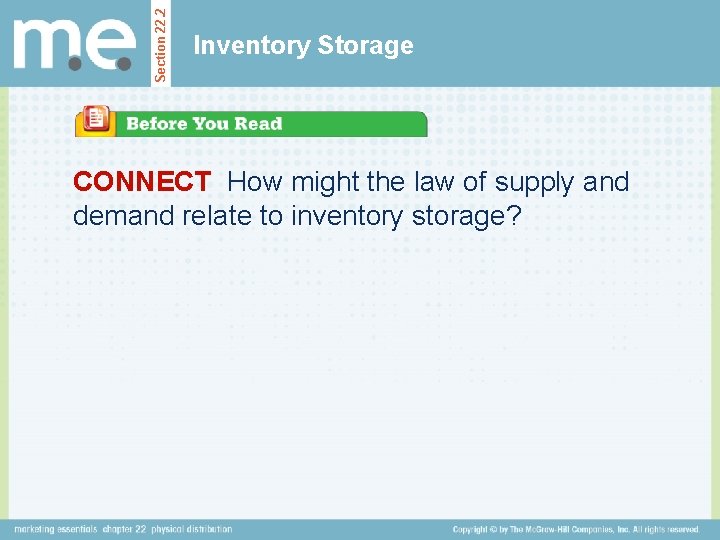 m.e.

Section 22.2

Inventory Storage

Before You Read

CONNECT How might the law of supply and demand relate to inventory storage?

marketing essentials chapter 22 physical distribution

Copyright © by The McGraw-Hill Companies, Inc. All rights reserved.